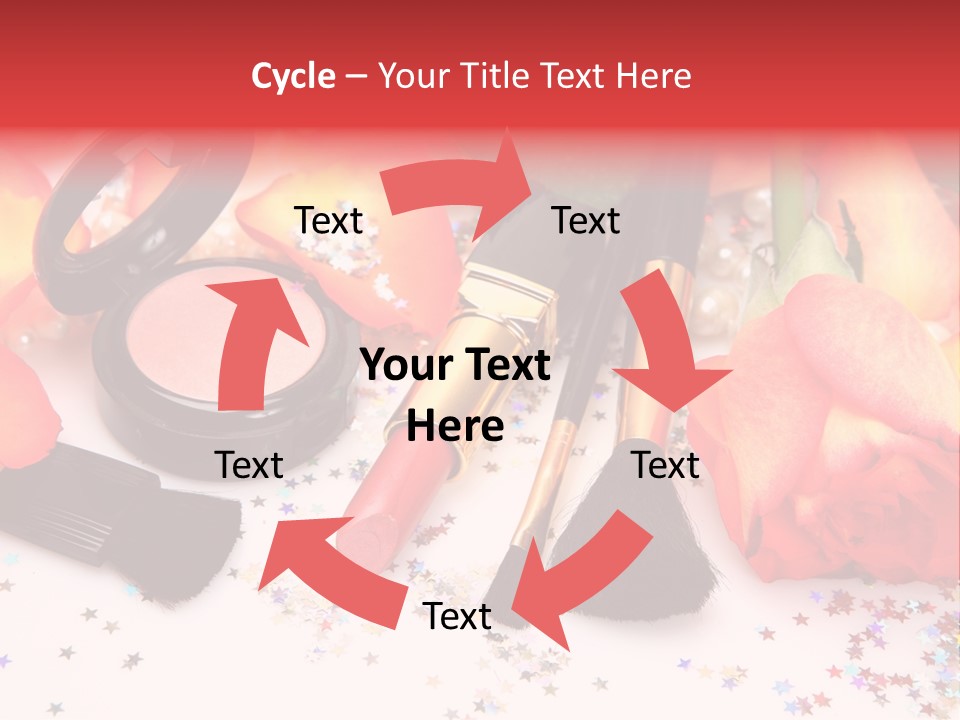 Cycle – Your Title Text Here

Text

Text

Your Text Here

Text

Text

Text